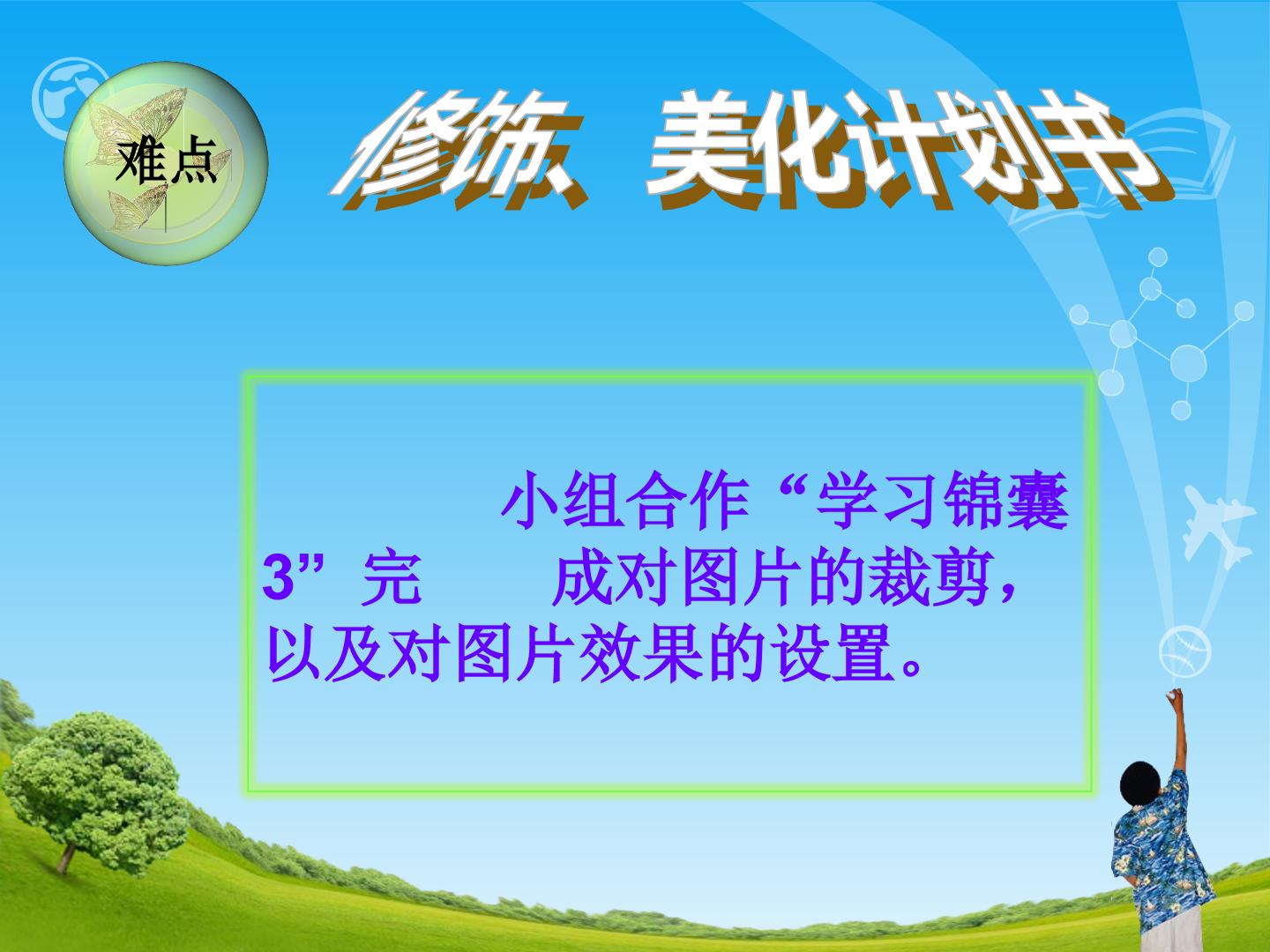 难点

修饰、美化计划书

小组合作“学习锦囊3”完 成对图片的裁剪，以及对图片效果的设置。